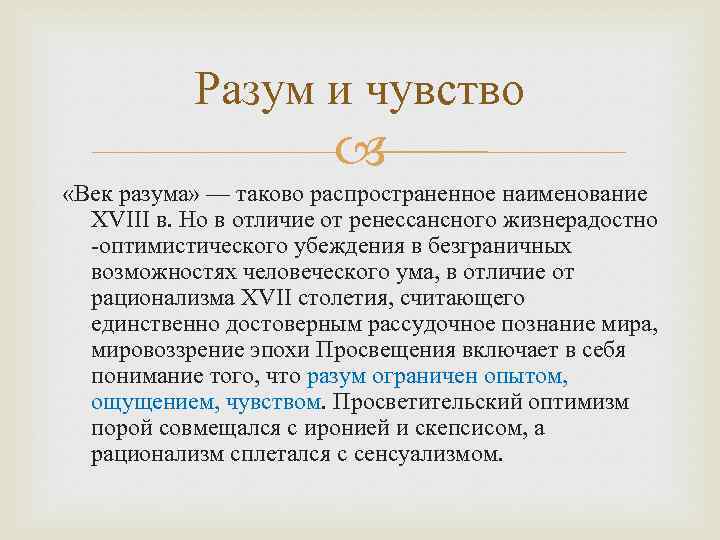 Разум и чувство

«Век разума» — таково распространенное наименование XVIII в. Но в отличие от ренессансного жизнерадостно -оптимистического убеждения в безграничных возможностях человеческого ума, в отличие от рационализма XVII столетия, считающего единственно достоверным рассудочное познание мира, мировоззрение эпохи Просвещения включает в себя понимание того, что разум ограничен опытом, ощущением, чувством. Просветительский оптимизм порой совмещался с иронией и скепсисом, а рационализм сплетался с сенсуализмом.